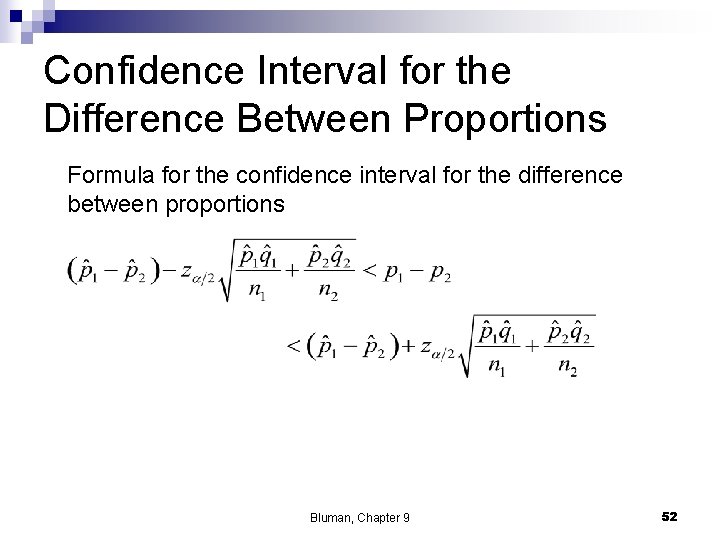 Confidence Interval for the Difference Between Proportions

Formula for the confidence interval for the difference between proportions

$(\hat{p}_1 - \hat{p}_2) - z_{\alpha/2}\sqrt{\frac{\hat{p}_1\hat{q}_1}{n_1} + \frac{\hat{p}_2\hat{q}_2}{n_2}} < p_1 - p_2$

$< (\hat{p}_1 - \hat{p}_2) + z_{\alpha/2}\sqrt{\frac{\hat{p}_1\hat{q}_1}{n_1} + \frac{\hat{p}_2\hat{q}_2}{n_2}}$

Bluman, Chapter 9

52